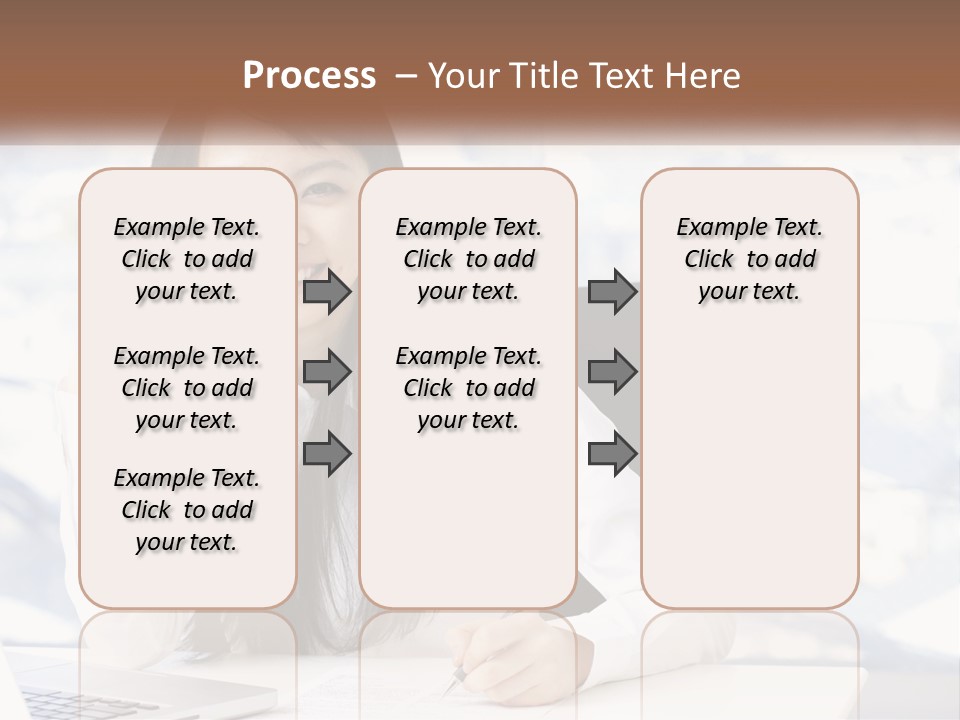 Process – Your Title Text Here

Example Text. Click to add your text.

Example Text. Click to add your text.

Example Text. Click to add your text.

Example Text. Click to add your text.

Example Text. Click to add your text.

Example Text. Click to add your text.